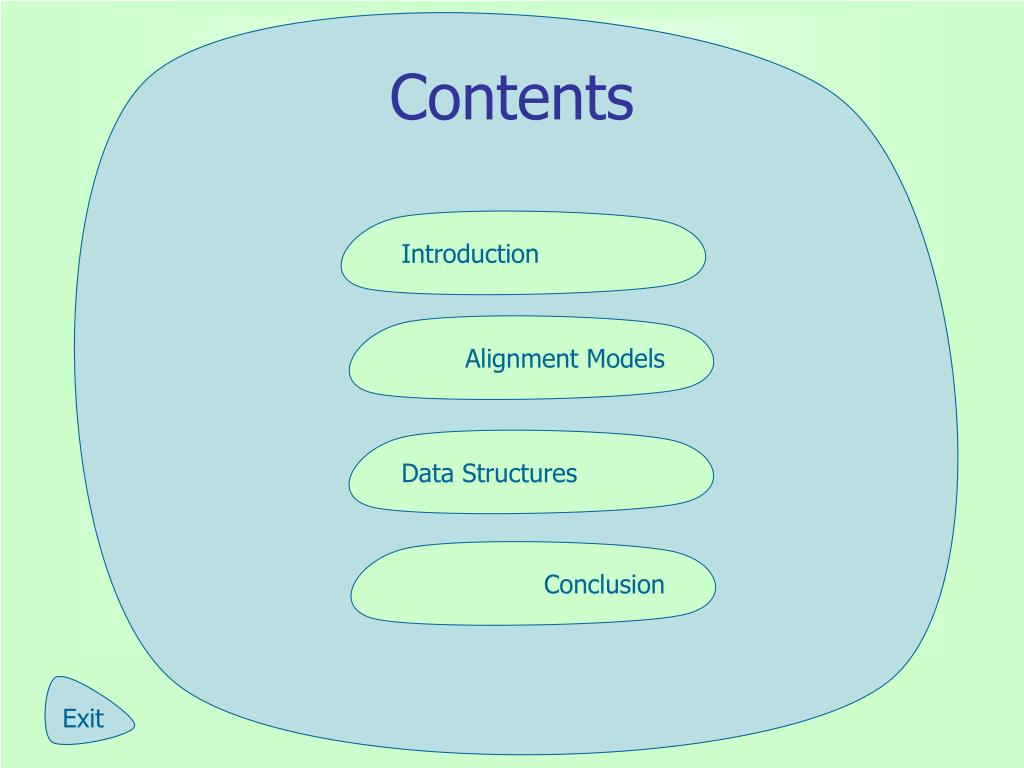 Contents

Introduction

Alignment Models

Data Structures

Conclusion

Exit